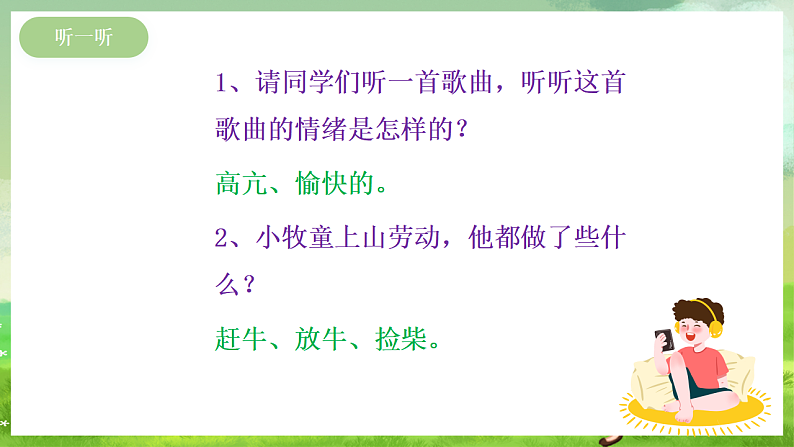 听一听

1、请同学们听一首歌曲，听听这首歌曲的情绪是怎样的？

高亢、愉快的。

2、小牧童上山劳动，他都做了些什么？

赶牛、放牛、捡柴。